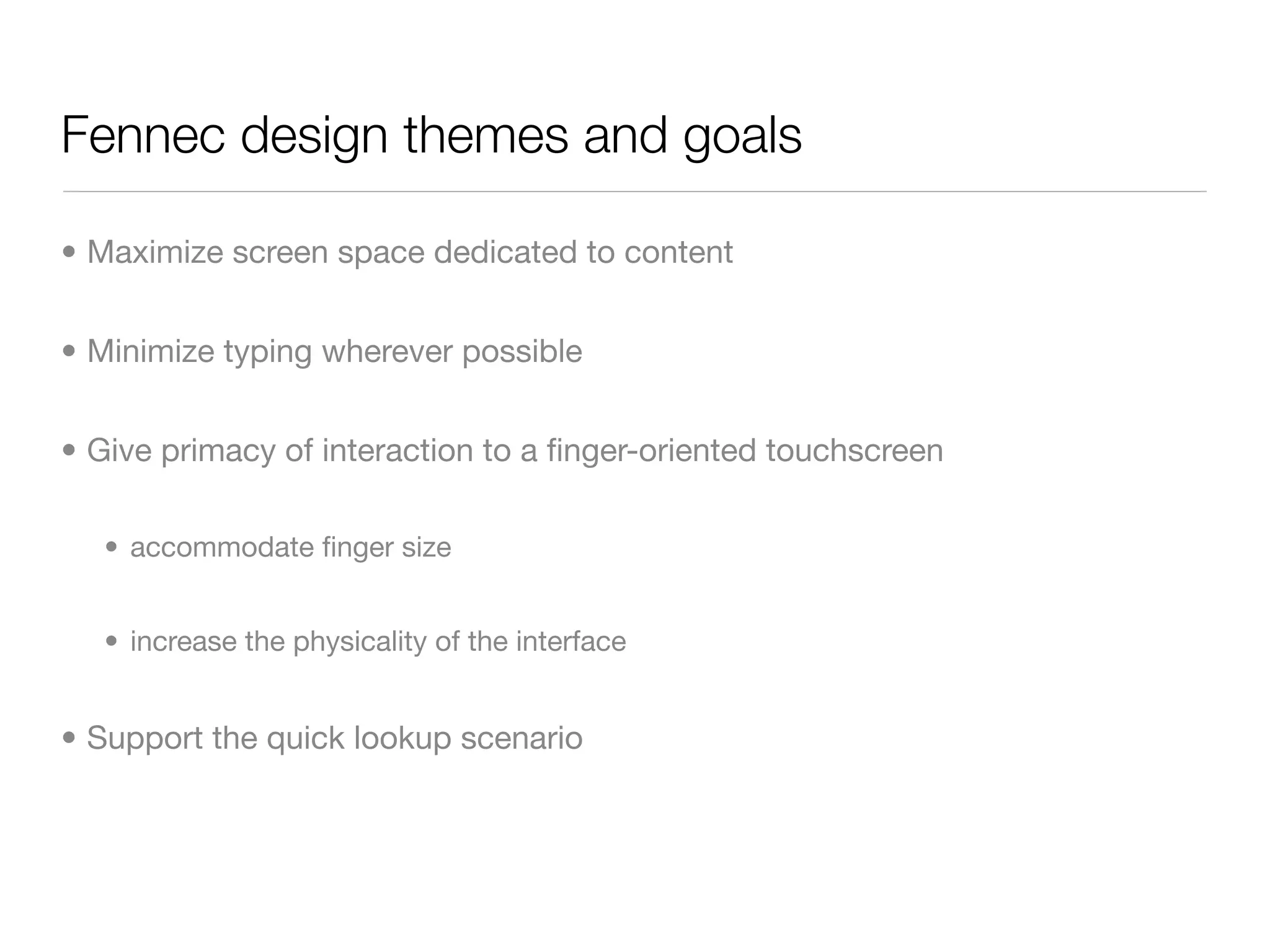 Fennec design themes and goals

• Maximize screen space dedicated to content

• Minimize typing wherever possible

• Give primacy of interaction to a finger-oriented touchscreen

  • accommodate finger size

  • increase the physicality of the interface

• Support the quick lookup scenario